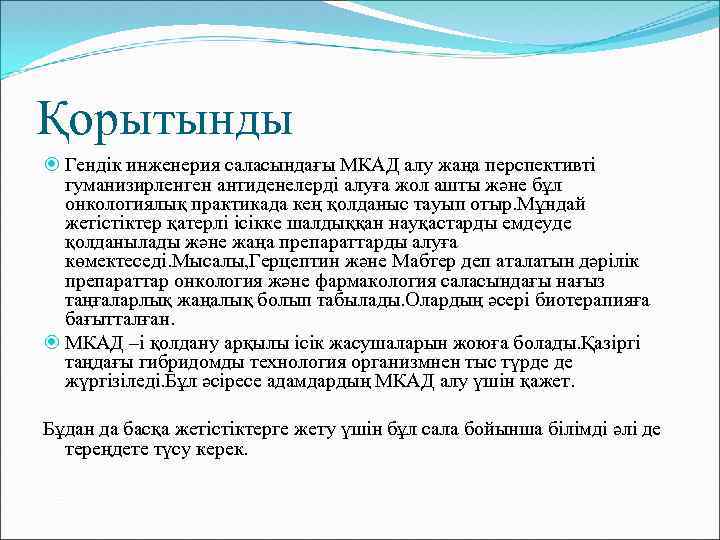 Қорытынды

Гендік инженерия саласындағы МКАД алу жаңа перспективті гуманизирленген антиденелерді алуға жол ашты және бұл онкологиялық практикада кең қолданыс тауып отыр.Мұндай жетістіктер қатерлі ісікке шалдыққан науқастарды емдеуде қолданылады және жаңа препараттарды алуға көмектеседі.Мысалы,Герцептин және Мабтер деп аталатын дәрілік препараттар онкология және фармакология саласындағы нағыз таңғаларлық жаңалық болып табылады.Олардың әсері биотерапияға бағытталған.

МКАД –і қолдану арқылы ісік жасушаларын жоюға болады.Қазіргі таңдағы гибридомды технология организмнен тыс түрде де жүргізіледі.Бұл әсіресе адамдардың МКАД алу үшін қажет.

Бұдан да басқа жетістіктерге жету үшін бұл сала бойынша білімді әлі де тереңдете түсу керек.